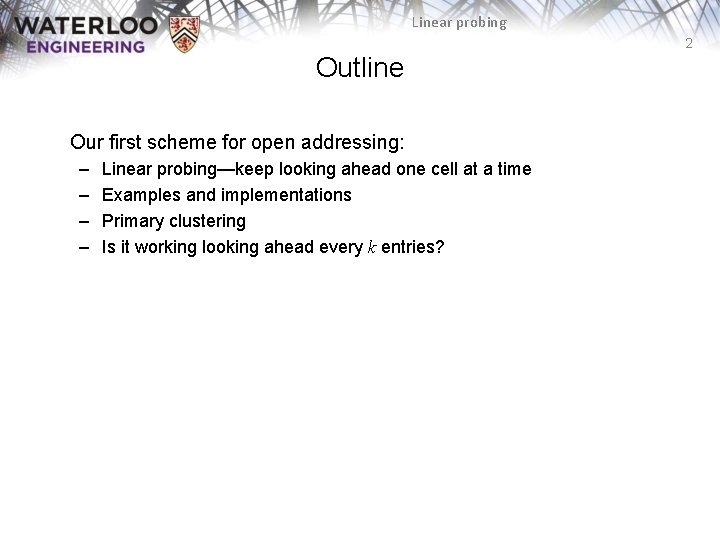 WATERLOO ENGINEERING

Linear probing

2

Outline

Our first scheme for open addressing:

– Linear probing—keep looking ahead one cell at a time
– Examples and implementations
– Primary clustering
– Is it working looking ahead every $k$ entries?